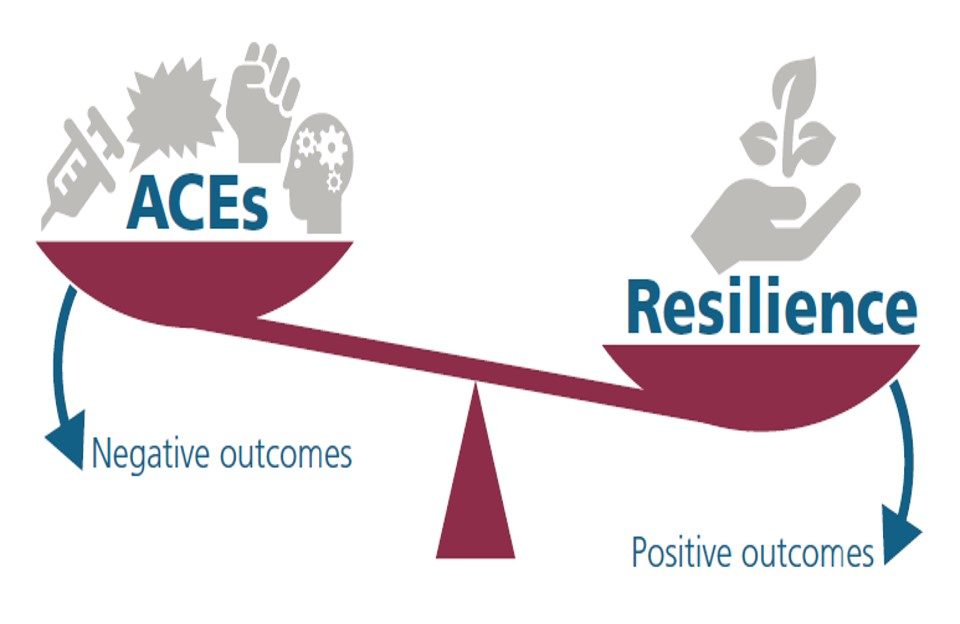 ACEs

Resilience

Negative outcomes

Positive outcomes